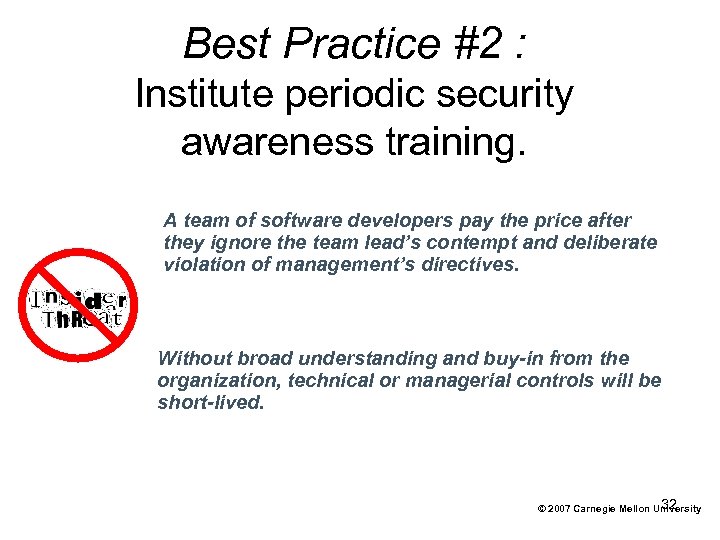 Best Practice #2 :
Institute periodic security awareness training.

A team of software developers pay the price after they ignore the team lead's contempt and deliberate violation of management's directives.

Insider Threat

Without broad understanding and buy-in from the organization, technical or managerial controls will be short-lived.

32

© 2007 Carnegie Mellon University